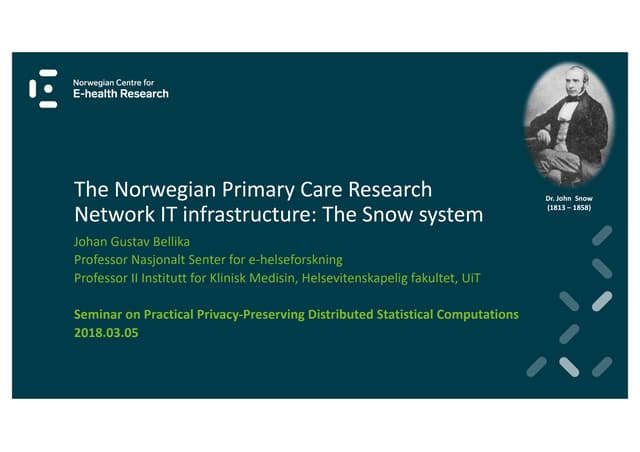 Norwegian Centre for
E-health Research

Dr. John Snow
(1813 – 1858)

The Norwegian Primary Care Research Network IT infrastructure: The Snow system

Johan Gustav Bellika
Professor Nasjonalt Senter for e-helseforskning
Professor II Institutt for Klinisk Medisin, Helsevitenskapelig fakultet, UiT

Seminar on Practical Privacy-Preserving Distributed Statistical Computations
2018.03.05